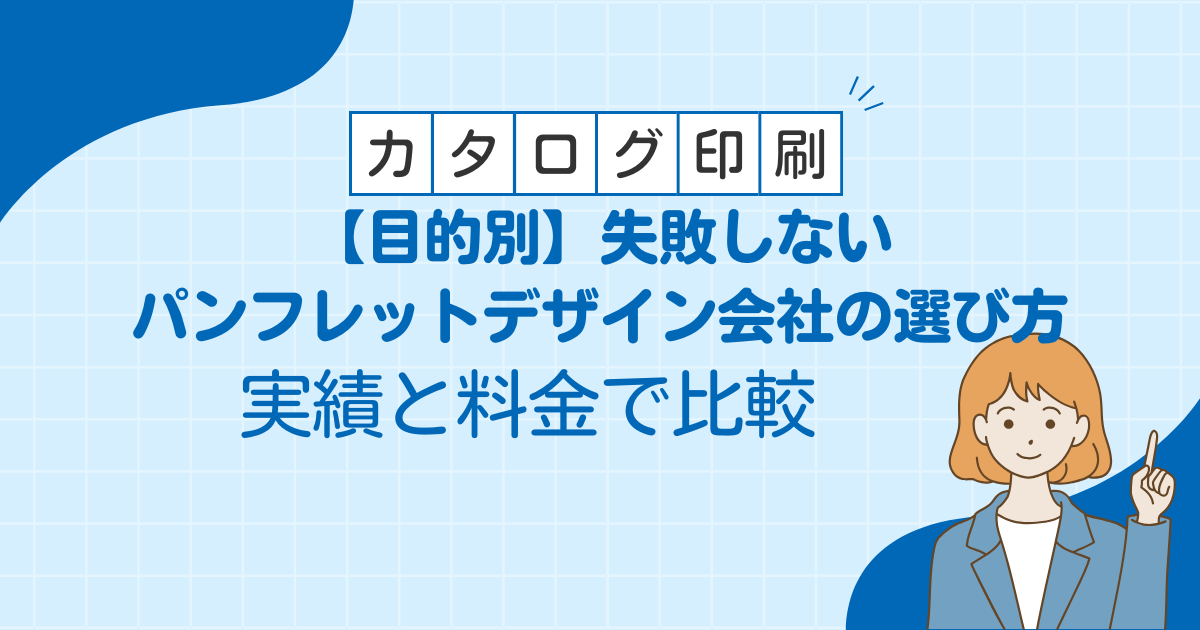 カタログ印刷

【目的別】失敗しない
パンフレットデザイン会社の選び方
実績と料金で比較